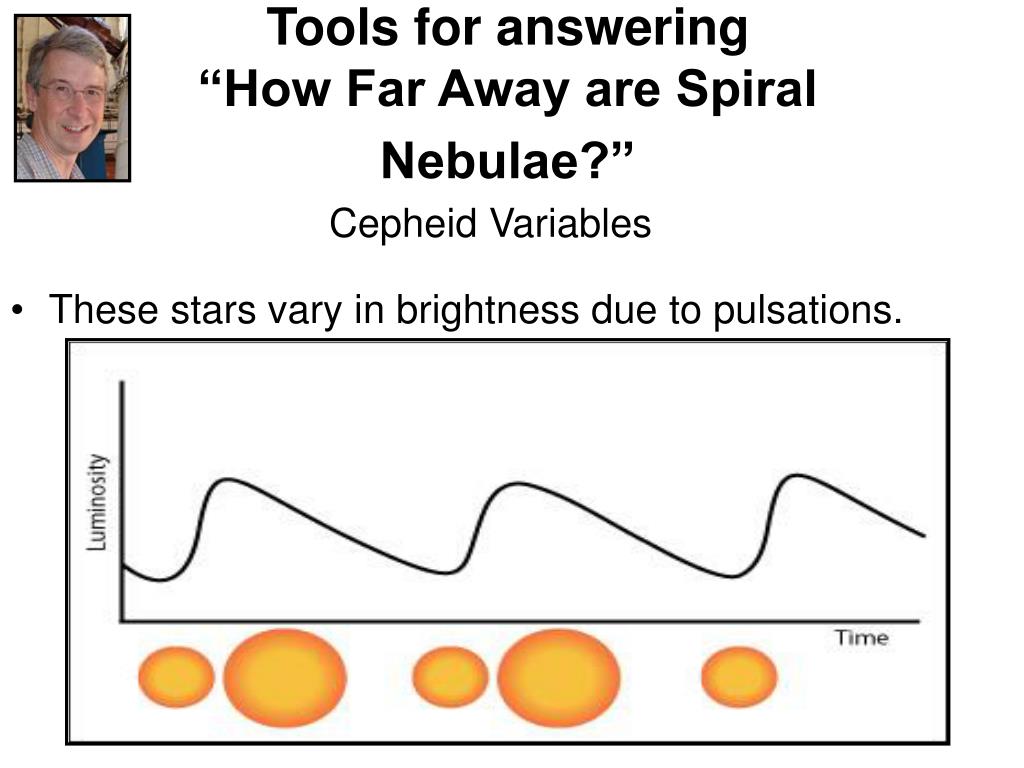 Tools for answering
“How Far Away are Spiral Nebulae?”

Cepheid Variables

• These stars vary in brightness due to pulsations.

Luminosity

Time